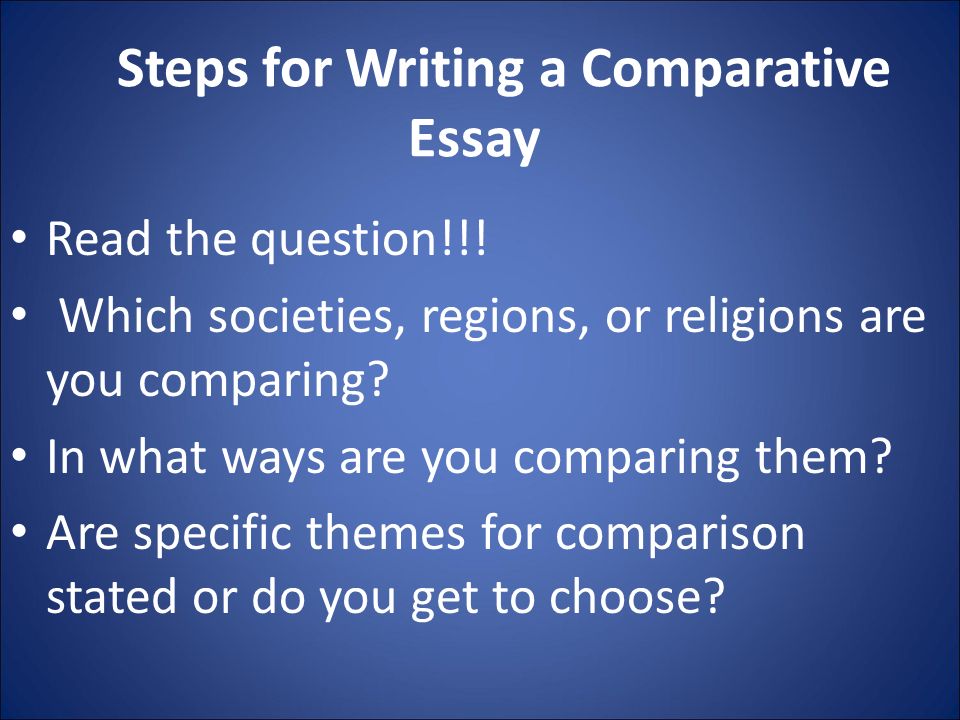 Steps for Writing a Comparative Essay

• Read the question!!!
• Which societies, regions, or religions are you comparing?
• In what ways are you comparing them?
• Are specific themes for comparison stated or do you get to choose?